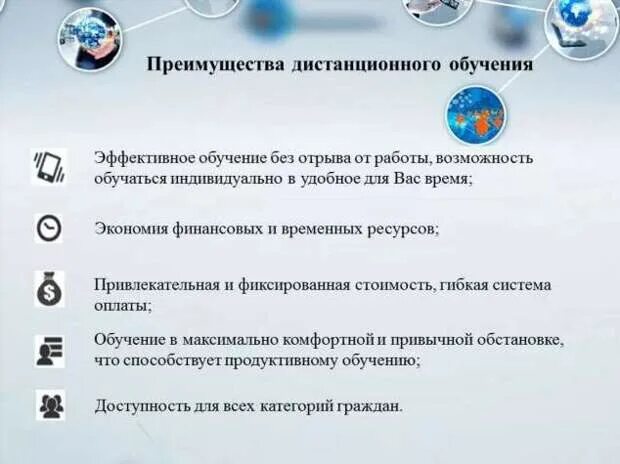 Преимущества дистанционного обучения

Эффективное обучение без отрыва от работы, возможность обучаться индивидуально в удобное для Вас время;

Экономия финансовых и временных ресурсов;

Привлекательная и фиксированная стоимость, гибкая система оплаты;

Обучение в максимально комфортной и привычной обстановке, что способствует продуктивному обучению;

Доступность для всех категорий граждан.